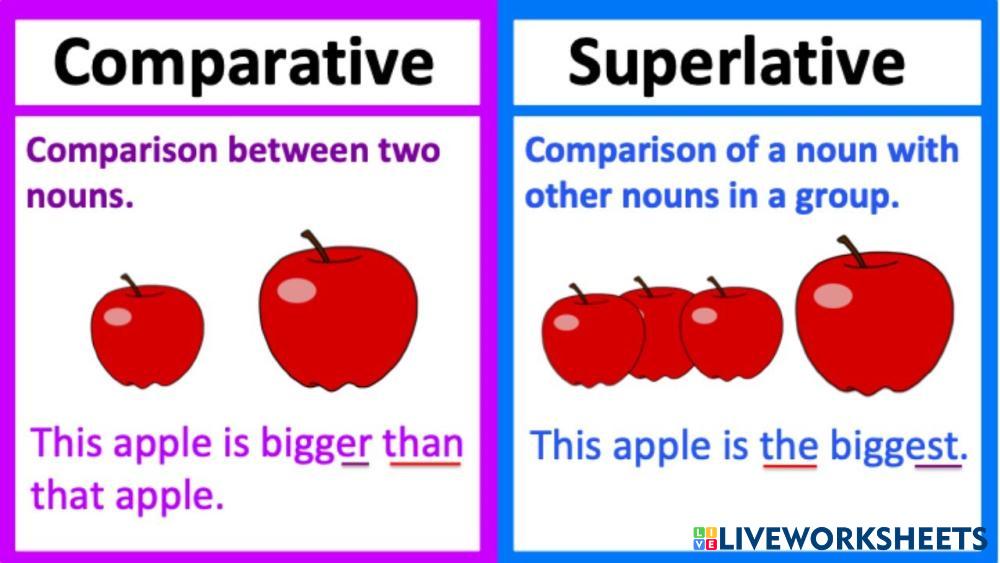 Comparative

Comparison between two nouns.

This apple is bigger than that apple.

Superlative

Comparison of a noun with other nouns in a group.

This apple is the biggest.

LIVEWORKSHEETS